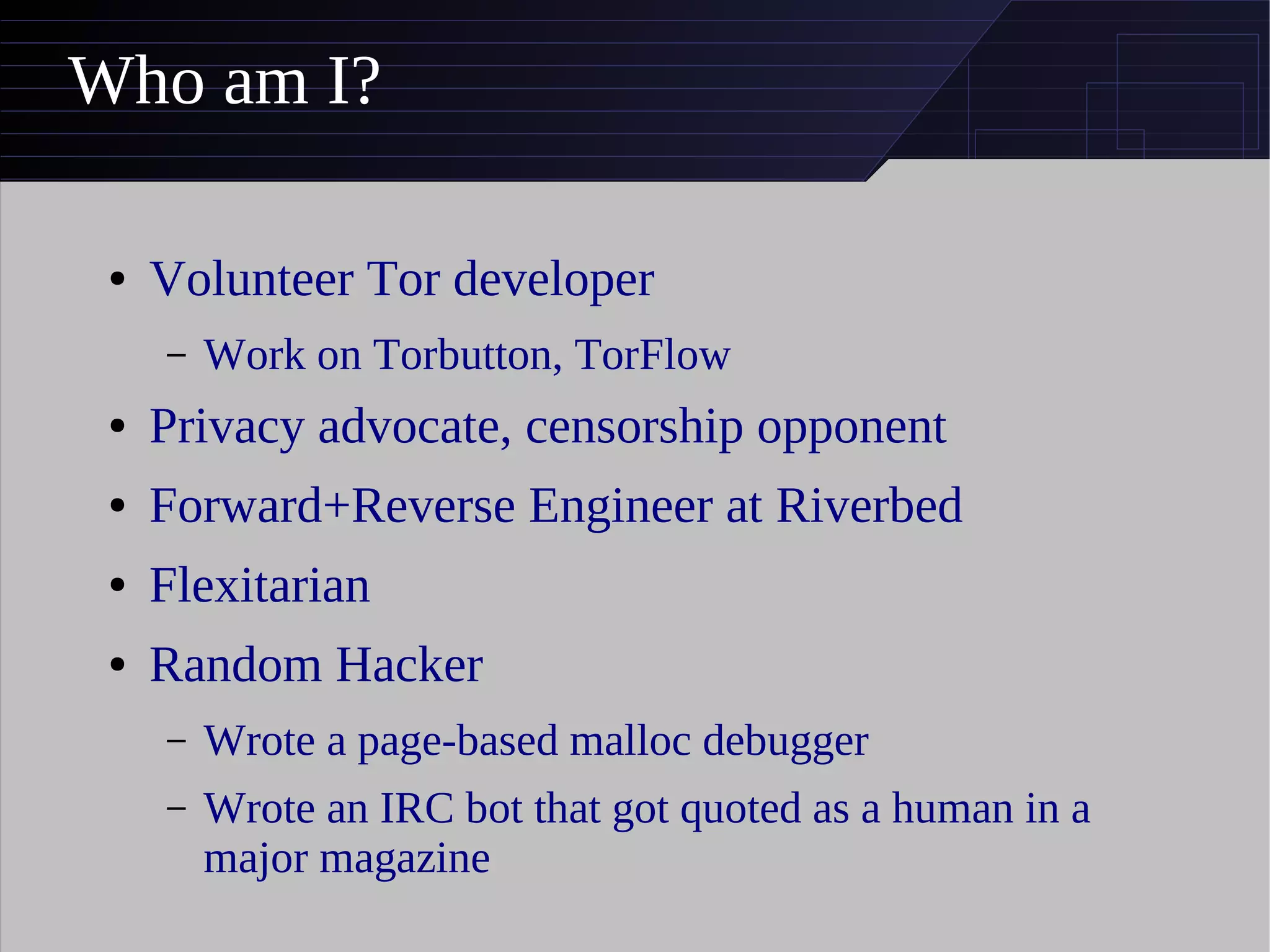 Who am I?

• Volunteer Tor developer
  – Work on Torbutton, TorFlow
• Privacy advocate, censorship opponent
• Forward+Reverse Engineer at Riverbed
• Flexitarian
• Random Hacker
  – Wrote a page-based malloc debugger
  – Wrote an IRC bot that got quoted as a human in a major magazine